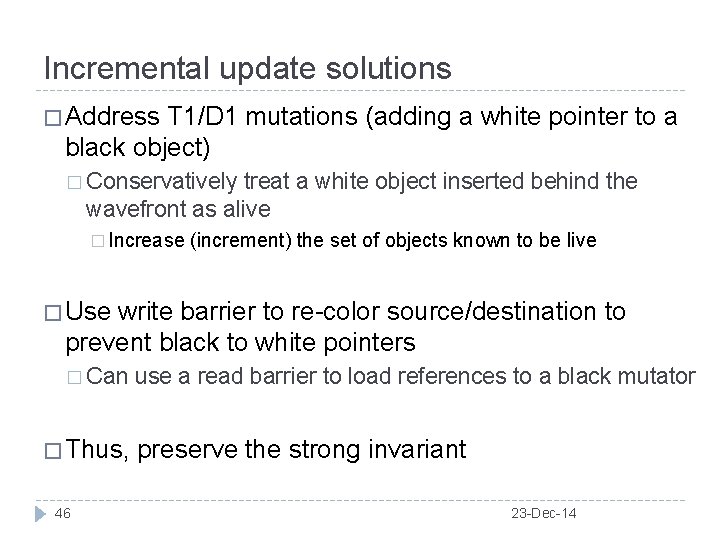 Incremental update solutions

□ Address T1/D1 mutations (adding a white pointer to a black object)

□ Conservatively treat a white object inserted behind the wavefront as alive

□ Increase (increment) the set of objects known to be live

□ Use write barrier to re-color source/destination to prevent black to white pointers

□ Can use a read barrier to load references to a black mutator

□ Thus, preserve the strong invariant

46

23-Dec-14